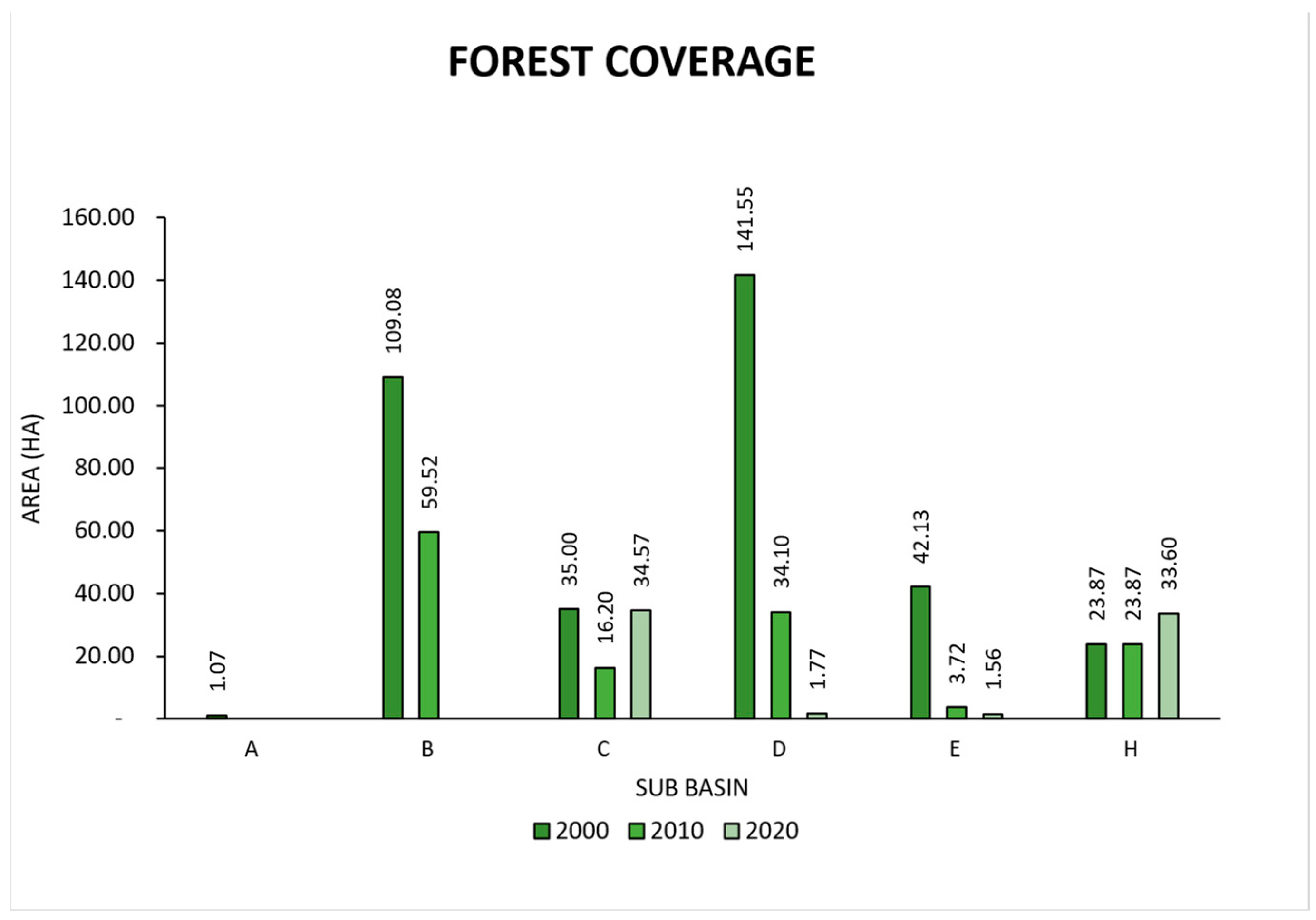 FOREST COVERAGE

AREA (HA)

160.00
140.00
120.00
100.00
80.00
60.00
40.00
20.00
-

1.07
109.08
59.52
35.00
16.20
34.57
141.55
34.10
1.77
42.13
3.72
1.56
23.87
23.87
33.60

A
B
C
D
E
H

SUB BASIN

2000 2010 2020